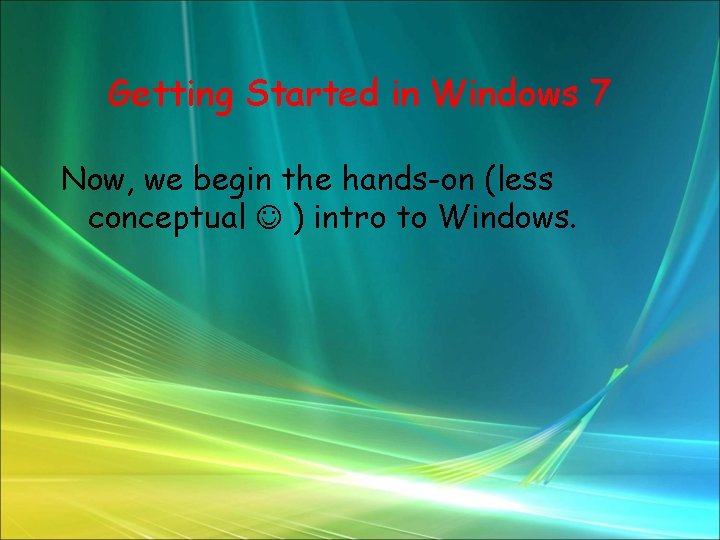 Getting Started in Windows 7

Now, we begin the hands-on (less conceptual ☺ ) intro to Windows.